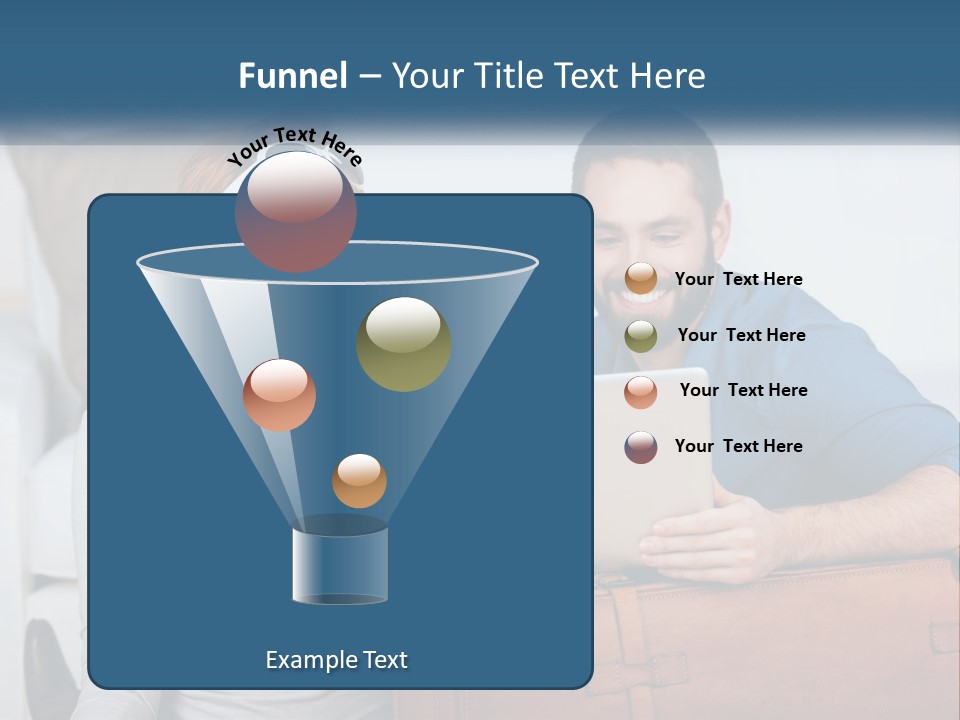 Funnel – Your Title Text Here

Your Text Here

Your Text Here

Your Text Here

Your Text Here

Your Text Here

Example Text